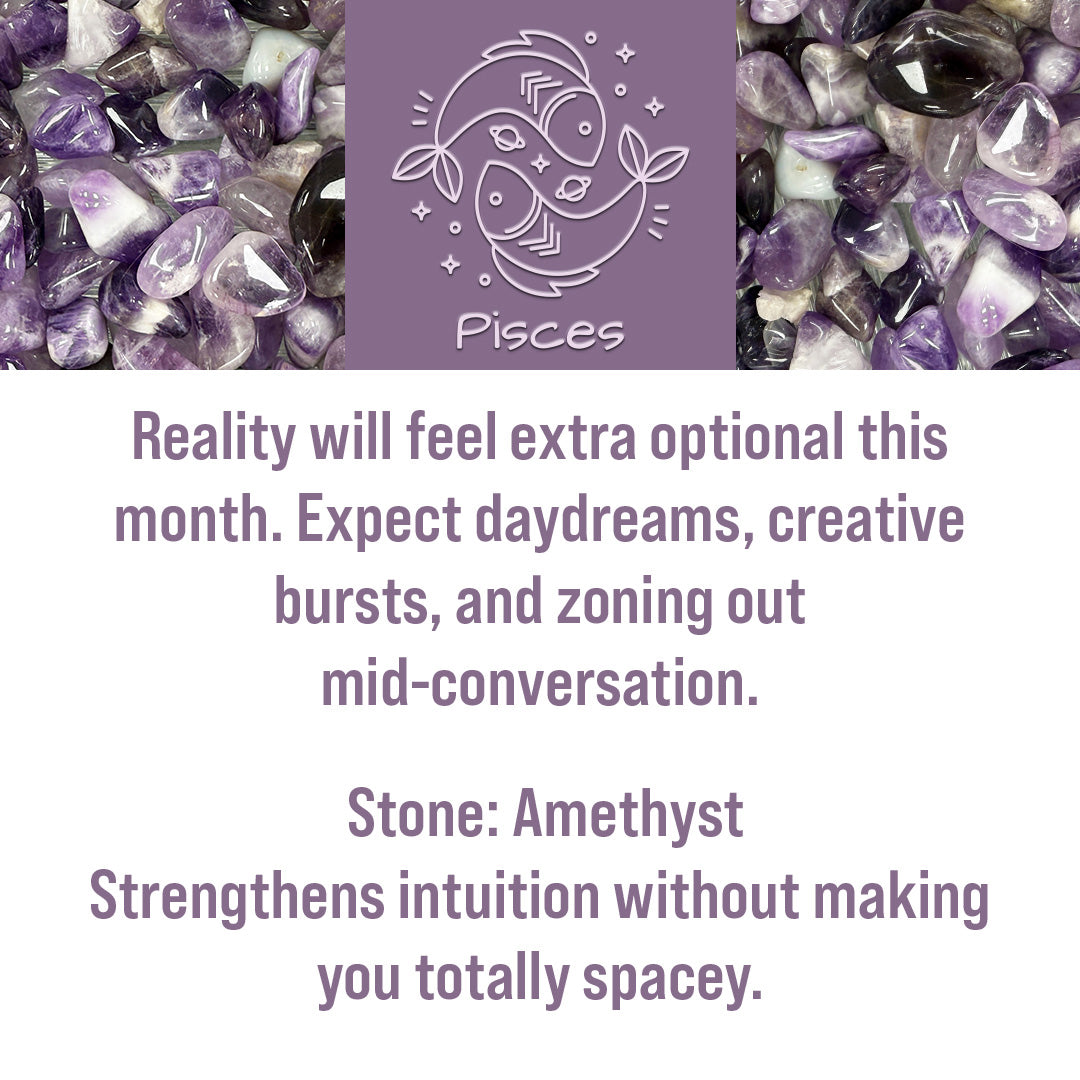 Pisces

Reality will feel extra optional this month. Expect daydreams, creative bursts, and zoning out mid-conversation.

Stone: Amethyst
Strengthens intuition without making you totally spacey.